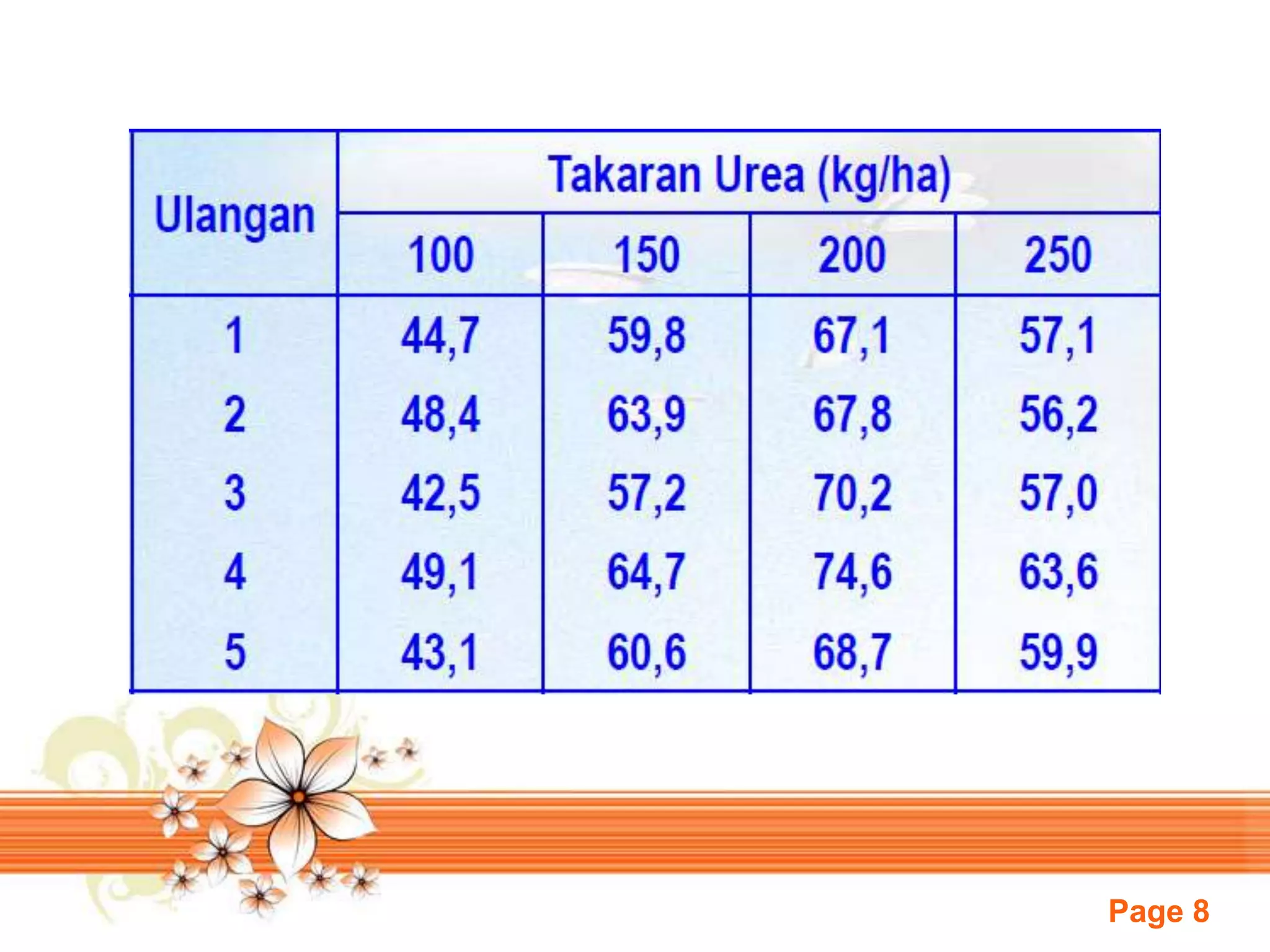 | Ulangan | Takaran Urea (kg/ha) | | | |
|---|---|---|---|---|
| | 100 | 150 | 200 | 250 |
| 1 | 44,7 | 59,8 | 67,1 | 57,1 |
| 2 | 48,4 | 63,9 | 67,8 | 56,2 |
| 3 | 42,5 | 57,2 | 70,2 | 57,0 |
| 4 | 49,1 | 64,7 | 74,6 | 63,6 |
| 5 | 43,1 | 60,6 | 68,7 | 59,9 |

Page 8